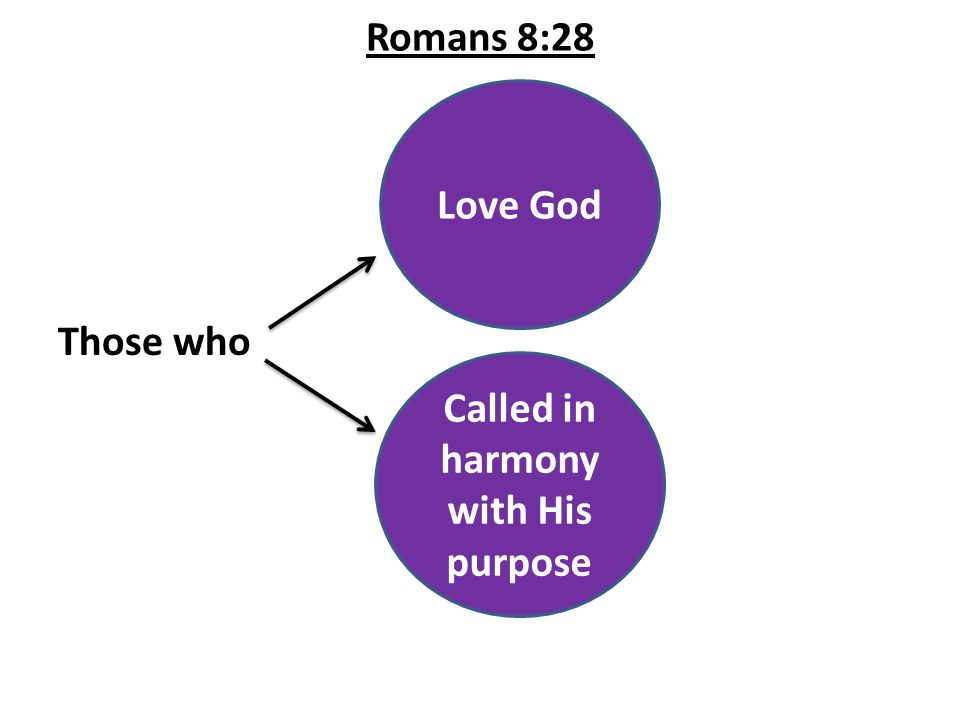 Romans 8:28

Those who

Love God

Called in harmony with His purpose